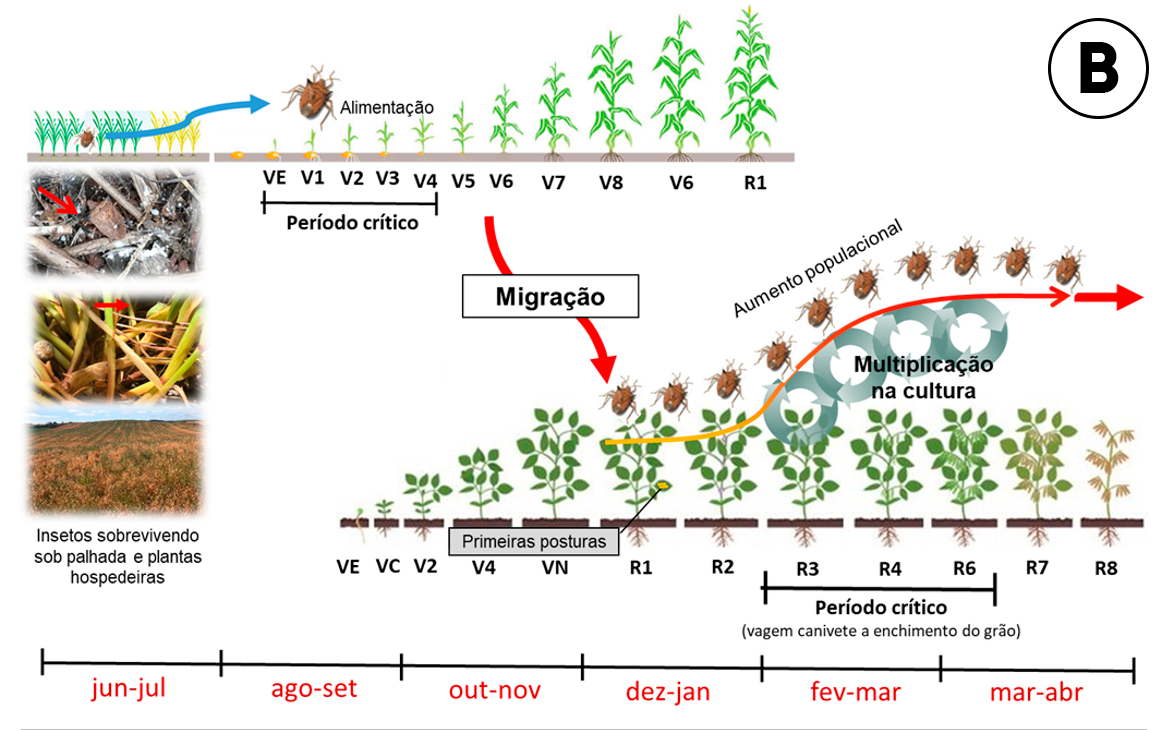 B

Alimentação

VE V1 V2 V3 V4 V5 V6 V7 V8 V6 R1

Período crítico

Migração

Aumento populacional

Multiplicação na cultura

Insetos sobrevivendo sob palhada e plantas hospedeiras

Primeiras posturas

VE VC V2 V4 VN R1 R2 R3 R4 R6 R7 R8

Período crítico
(vagem canivete a enchimento do grão)

jun-jul ago-set out-nov dez-jan fev-mar mar-abr